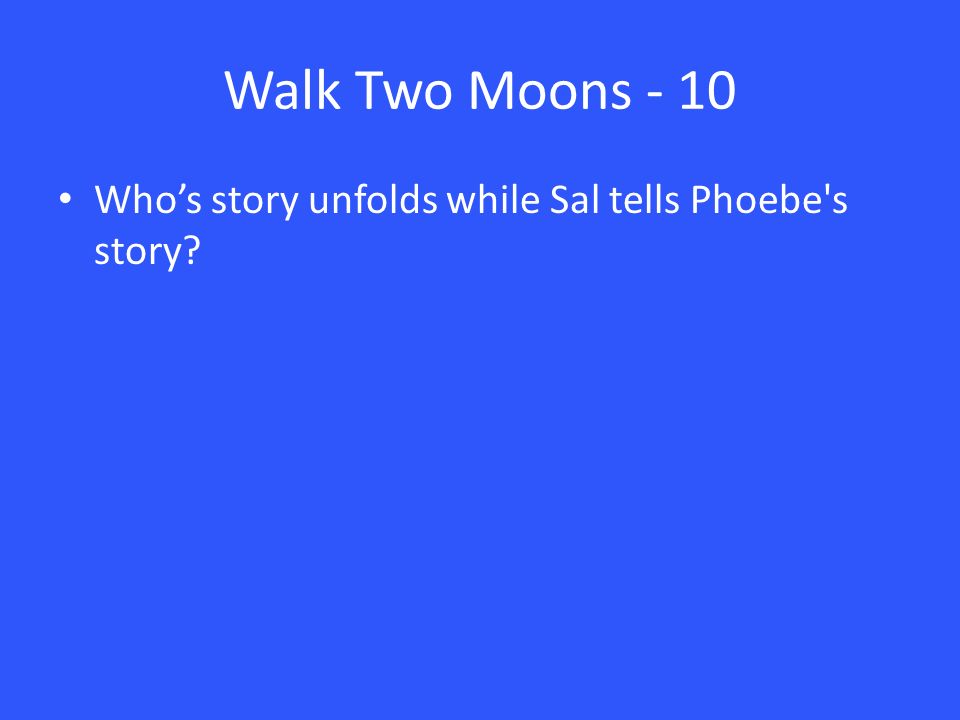 Walk Two Moons - 10

• Who’s story unfolds while Sal tells Phoebe's story?